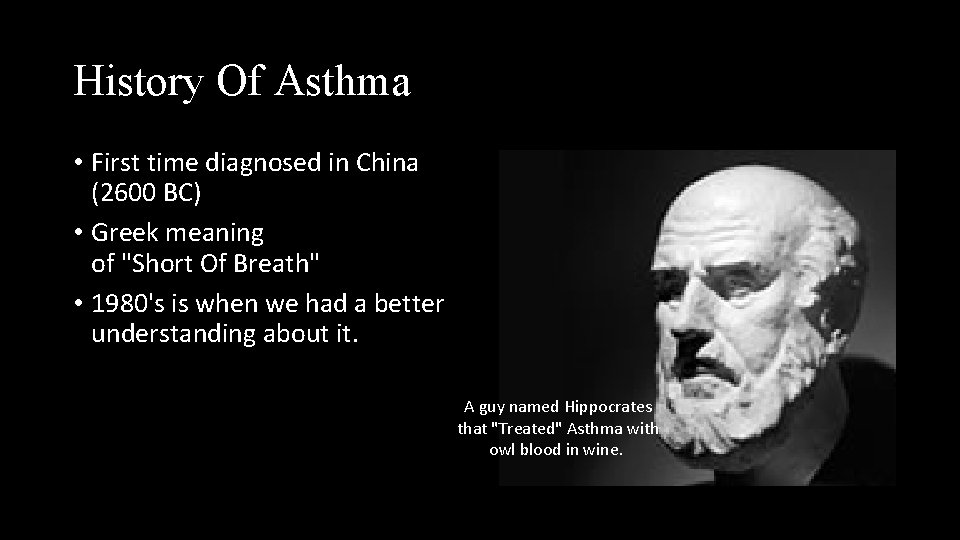 History Of Asthma

• First time diagnosed in China (2600 BC)
• Greek meaning of "Short Of Breath"
• 1980's is when we had a better understanding about it.

A guy named Hippocrates that "Treated" Asthma with owl blood in wine.